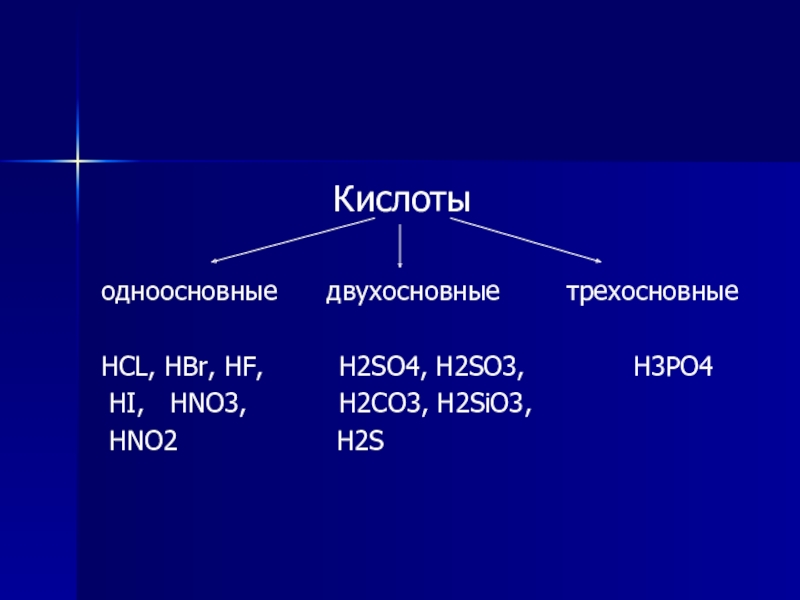 Кислоты

одноосновные

HCL, HBr, HF, HI, HNO3, HNO2

двухосновные

H2SO4, H2SO3, H2CO3, H2SiO3, H2S

трехосновные

H3PO4